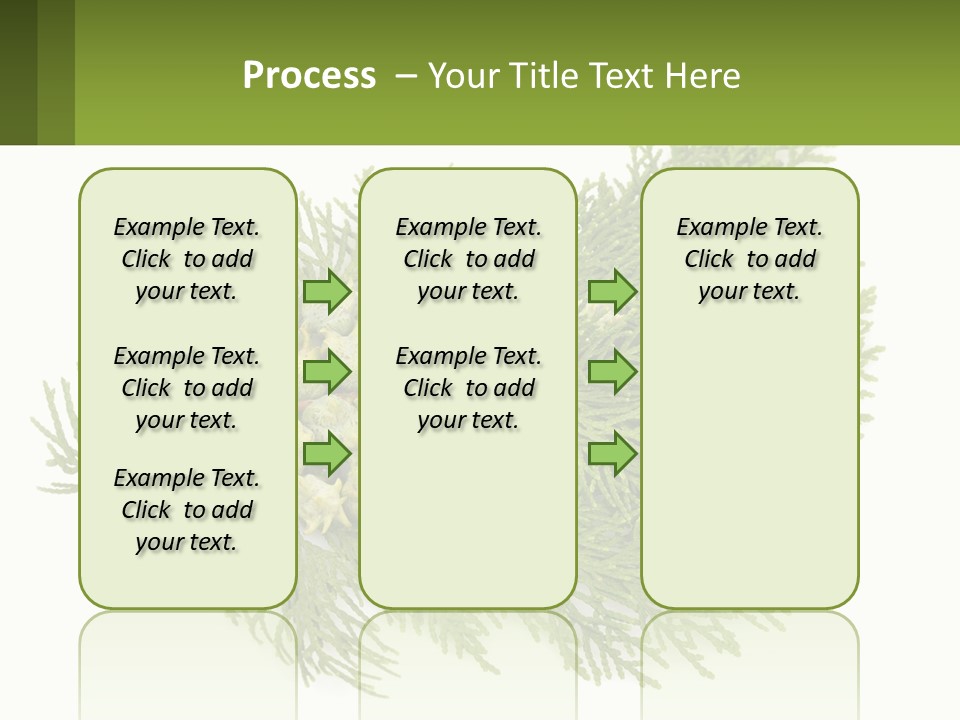 Process – Your Title Text Here

Example Text. Click to add your text.

Example Text. Click to add your text.

Example Text. Click to add your text.

Example Text. Click to add your text.

Example Text. Click to add your text.

Example Text. Click to add your text.